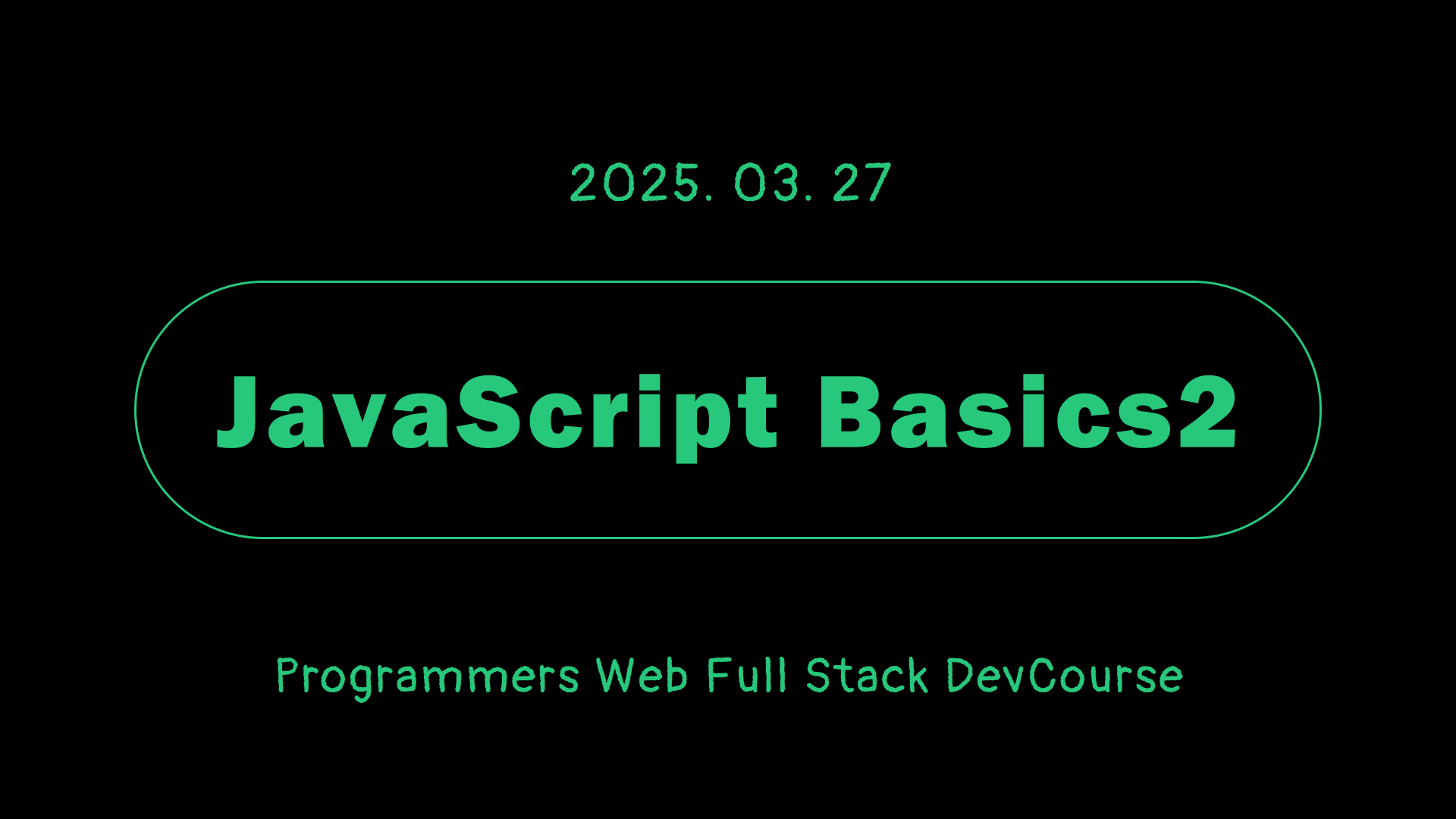 2025. 03. 27

JavaScript Basics2

Programmers Web Full Stack DevCourse